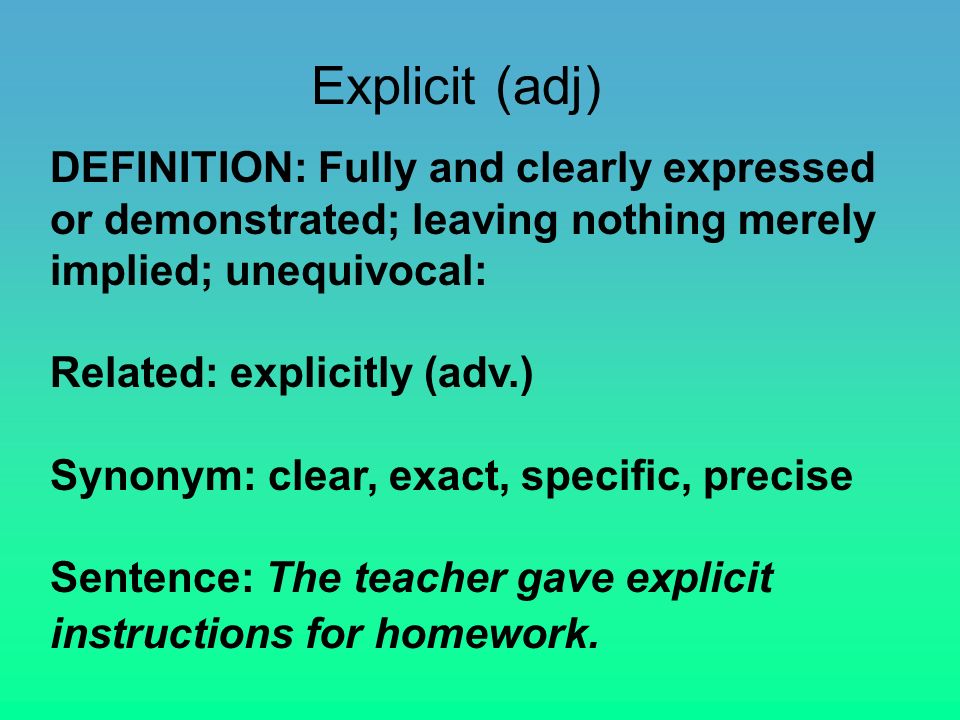 Explicit (adj)

DEFINITION: Fully and clearly expressed or demonstrated; leaving nothing merely implied; unequivocal:

Related: explicitly (adv.)

Synonym: clear, exact, specific, precise

Sentence: The teacher gave explicit instructions for homework.